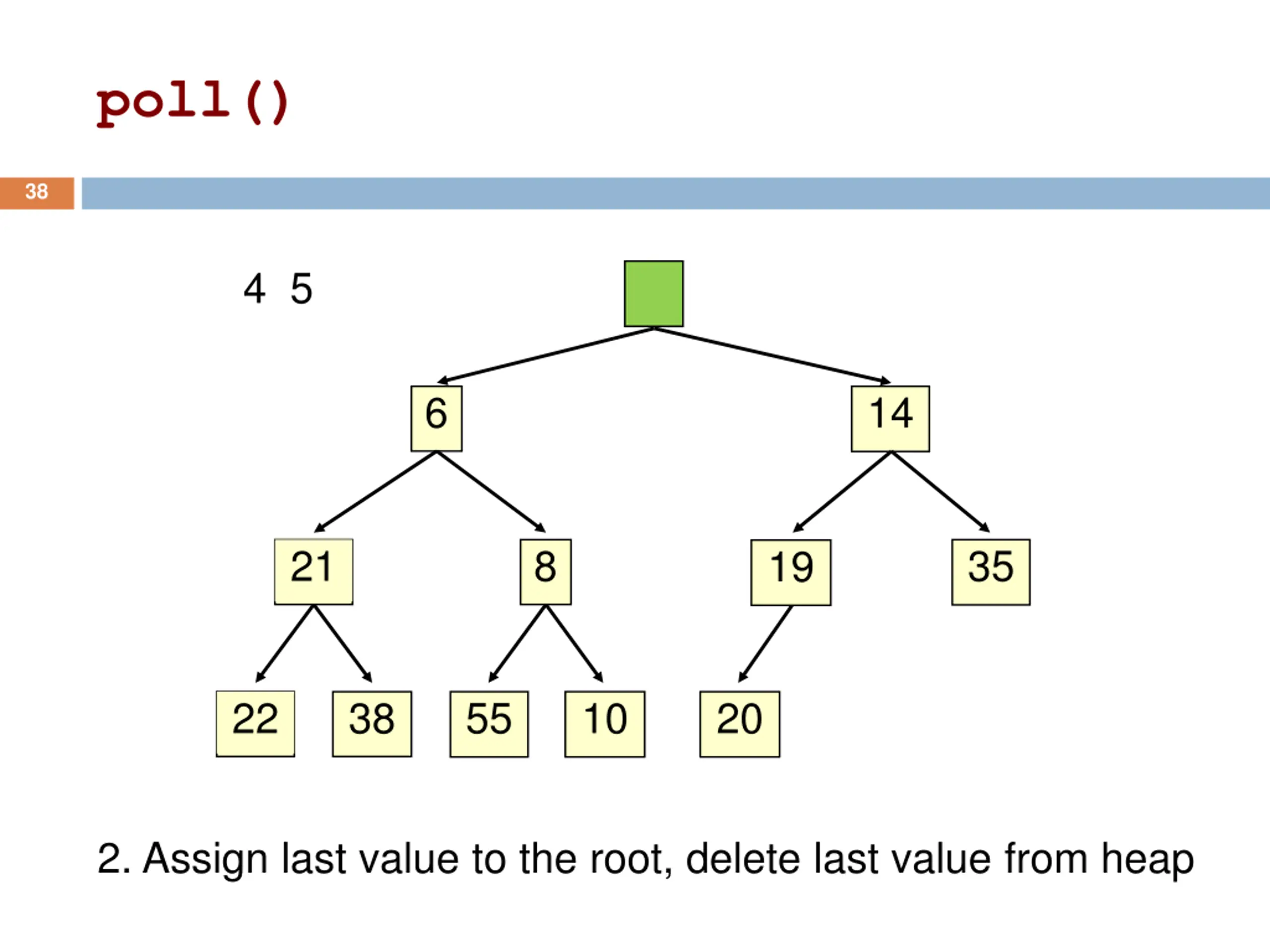 poll()

38

4 5

6

14

21

8

19

35

22

38

55

10

20

2. Assign last value to the root, delete last value from heap